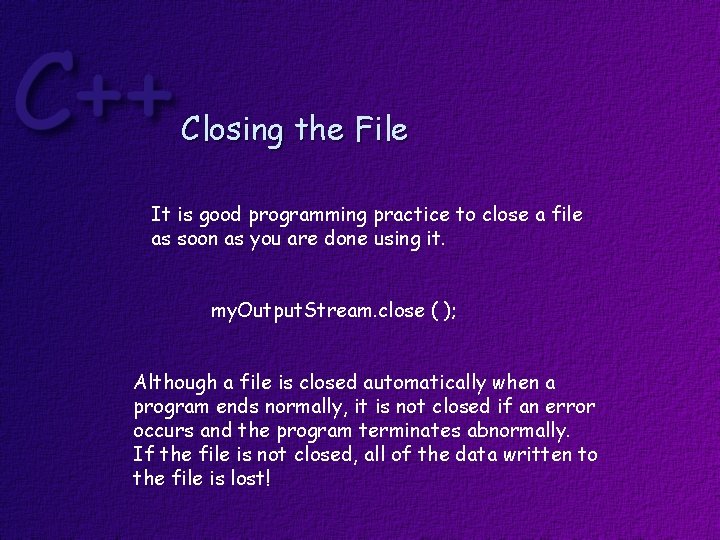 C++

Closing the File

It is good programming practice to close a file as soon as you are done using it.

myOutputStream.close ( );

Although a file is closed automatically when a program ends normally, it is not closed if an error occurs and the program terminates abnormally. If the file is not closed, all of the data written to the file is lost!